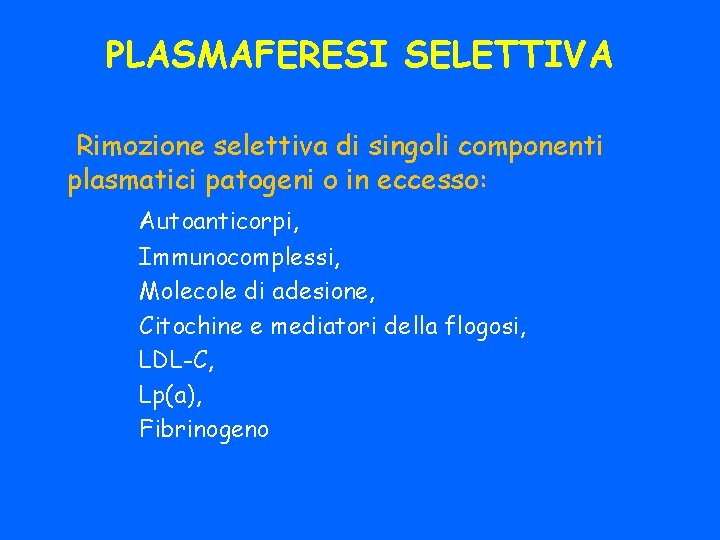 PLASMAFERESI SELETTIVA

Rimozione selettiva di singoli componenti plasmatici patogeni o in eccesso:

Autoanticorpi,
Immunocomplessi,
Molecole di adesione,
Citochine e mediatori della flogosi,
LDL-C,
Lp(a),
Fibrinogeno